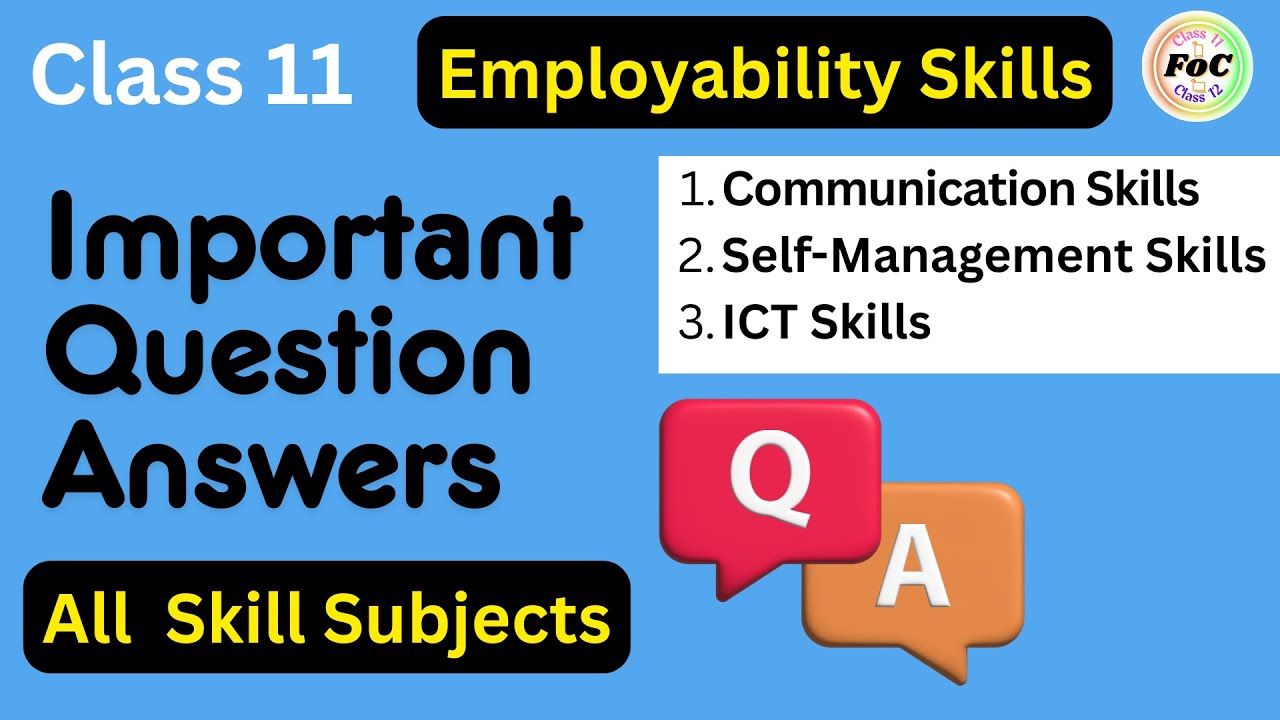 Class 11

Employability Skills

Class 11
FoC
Class 12

Important Question Answers

1. Communication Skills
2. Self-Management Skills
3. ICT Skills

Q

A

All Skill Subjects